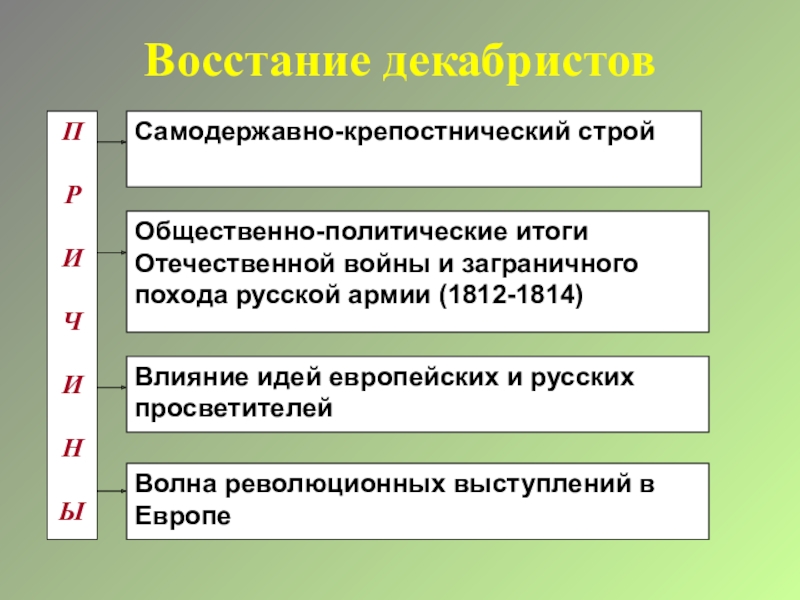 Восстание декабристов

П
Р
И
Ч
И
Н
Ы

Самодержавно-крепостнический строй

Общественно-политические итоги Отечественной войны и заграничного похода русской армии (1812-1814)

Влияние идей европейских и русских просветителей

Волна революционных выступлений в Европе